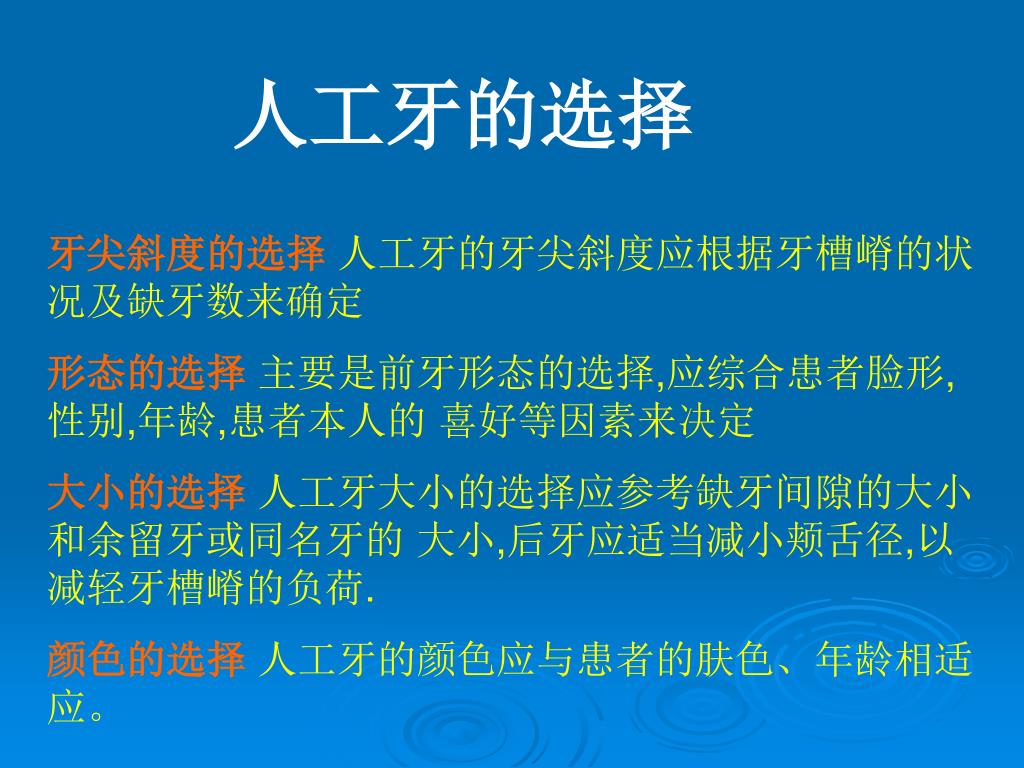 人工牙的选择

牙尖斜度的选择 人工牙的牙尖斜度应根据牙槽嵴的状况及缺牙数来确定

形态的选择 主要是前牙形态的选择,应综合患者脸形,性别,年龄,患者本人的 喜好等因素来决定

大小的选择 人工牙大小的选择应参考缺牙间隙的大小和余留牙或同名牙的 大小,后牙应适当减小颊舌径,以减轻牙槽嵴的负荷.

颜色的选择 人工牙的颜色应与患者的肤色、年龄相适应。